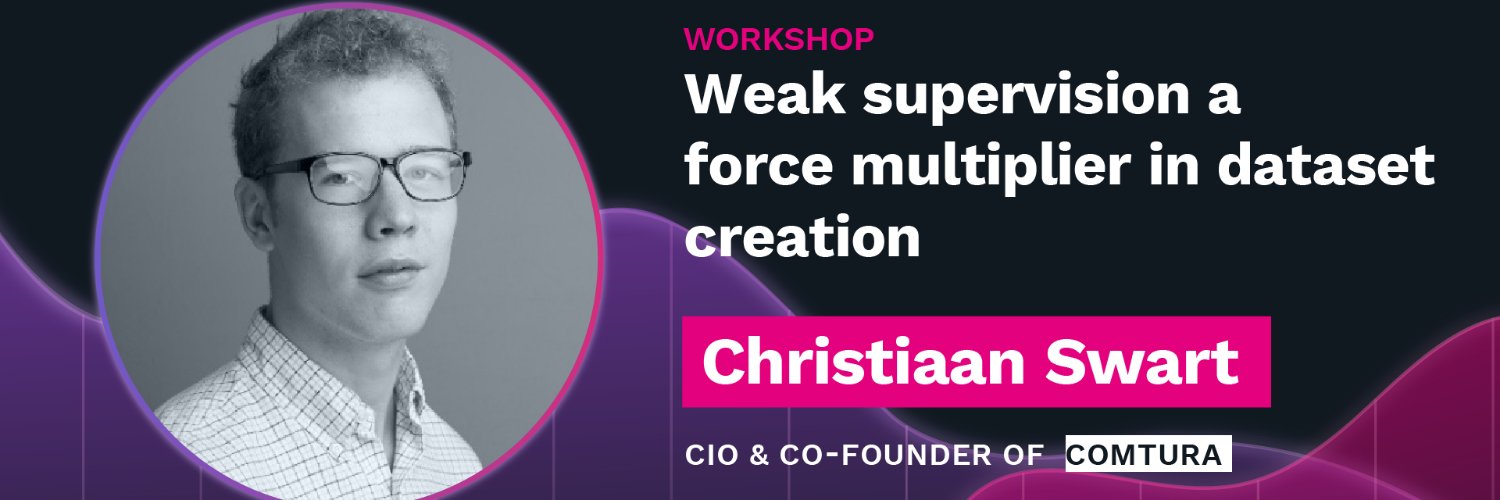 WORKSHOP

Weak supervision a force multiplier in dataset creation

Christiaan Swart

CIO & CO-FOUNDER OF COMTURA